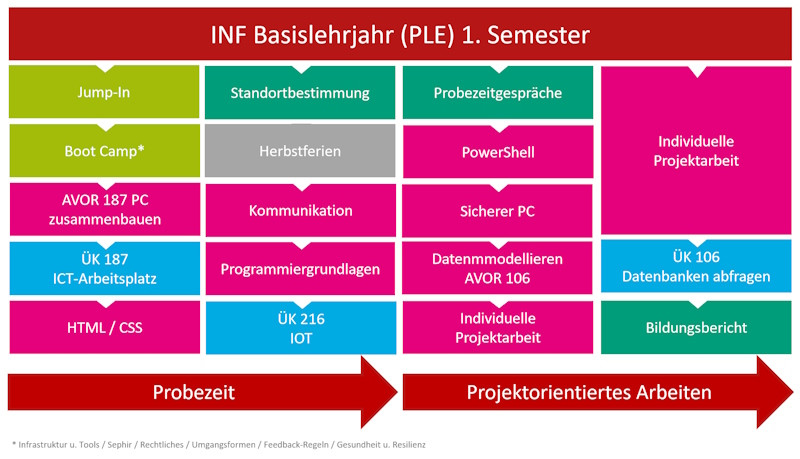 INF Basislehrjahr (PLE) 1. Semester

Jump-In

Boot Camp*

AVOR 187 PC zusammenbauen

ÜK 187 ICT-Arbeitsplatz

HTML / CSS

Standortbestimmung

Herbstferien

Kommunikation

Programmiergrundlagen

ÜK 216 IOT

Probezeitgespräche

PowerShell

Sicherer PC

Datenmmodellieren AVOR 106

Individuelle Projektarbeit

Individuelle Projektarbeit

ÜK 106 Datenbanken abfragen

Bildungsbericht

Probezeit

Projektorientiertes Arbeiten

* Infrastruktur u. Tools / Sephir / Rechtliches / Umgangsformen / Feedback-Regeln / Gesundheit u. Resilienz